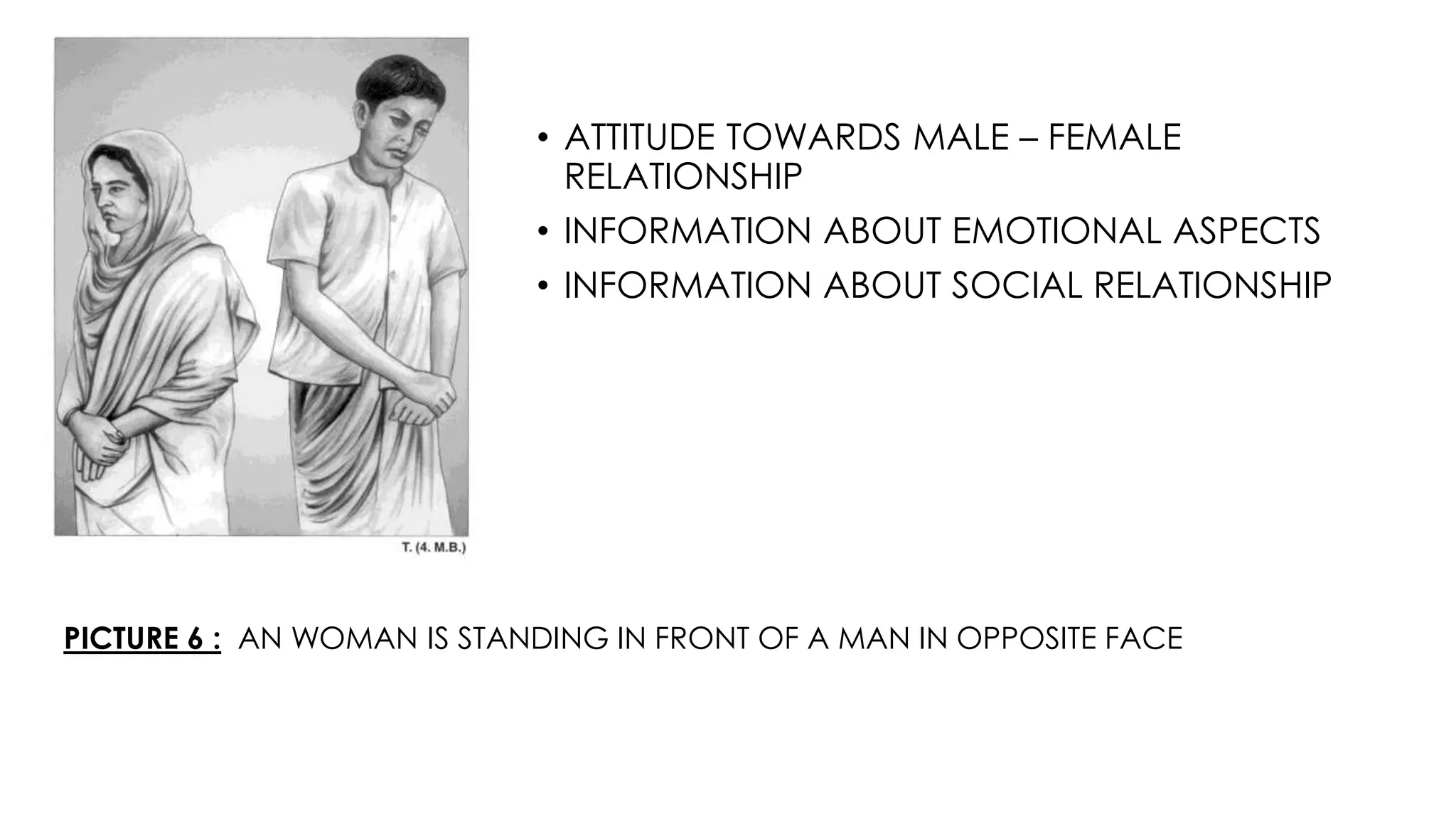 T. (4. M.B.)

• ATTITUDE TOWARDS MALE – FEMALE RELATIONSHIP
• INFORMATION ABOUT EMOTIONAL ASPECTS
• INFORMATION ABOUT SOCIAL RELATIONSHIP

PICTURE 6 : AN WOMAN IS STANDING IN FRONT OF A MAN IN OPPOSITE FACE